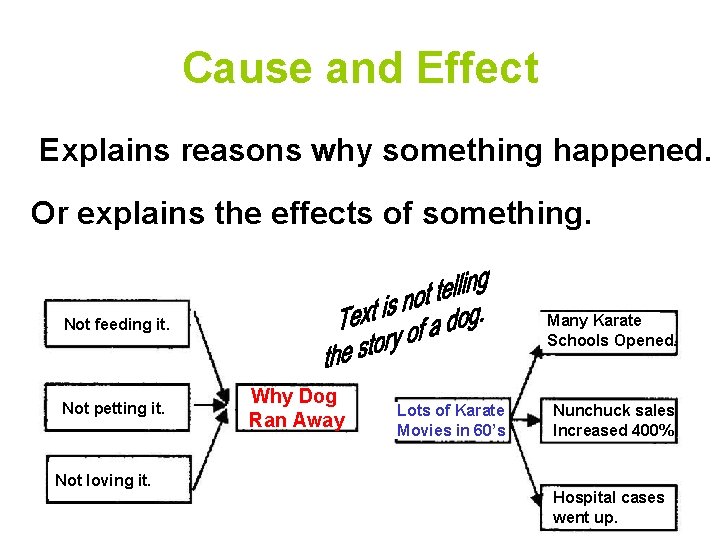 Cause and Effect

Explains reasons why something happened.

Or explains the effects of something.

Not feeding it.

Not petting it.

Not loving it.

Why Dog Ran Away

Text is not telling the story of a dog.

Lots of Karate Movies in 60's

Many Karate Schools Opened.

Nunchuck sales Increased 400%

Hospital cases went up.